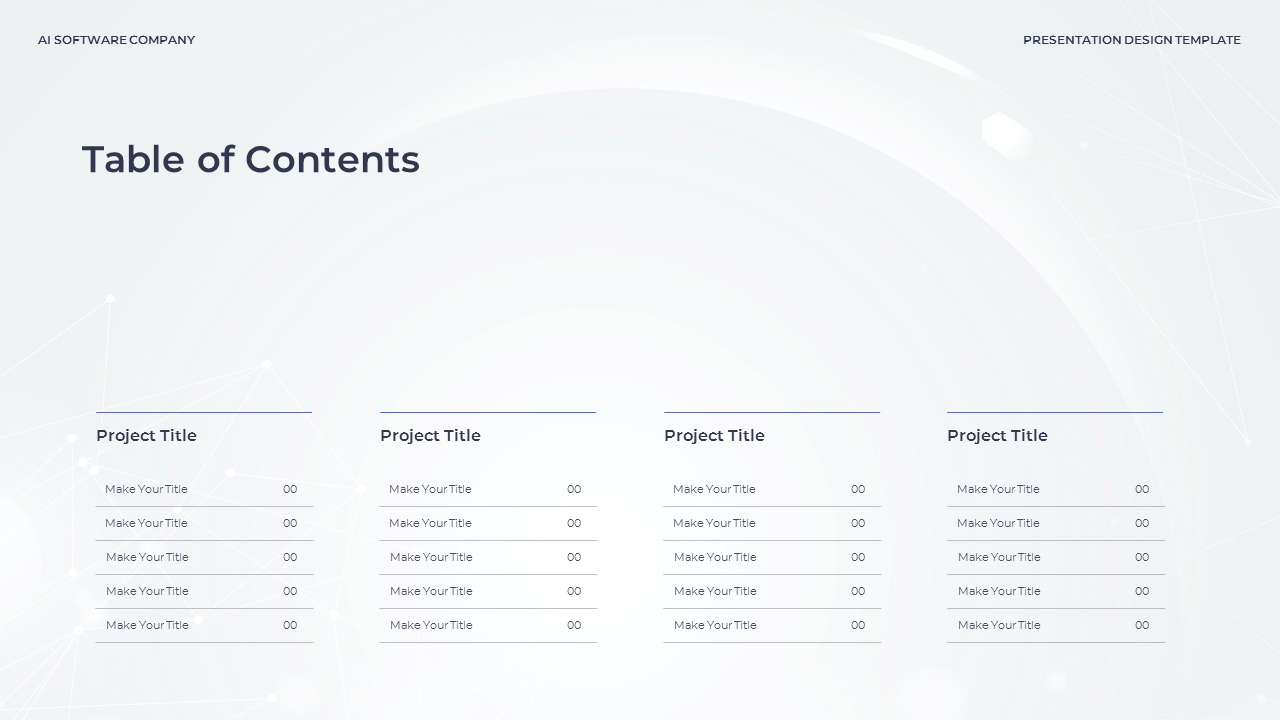 AI SOFTWARE COMPANY

PRESENTATION DESIGN TEMPLATE

Table of Contents

Project Title

| Make Your Title | 00 |
|---|---|
| Make Your Title | 00 |
| Make Your Title | 00 |
| Make Your Title | 00 |
| Make Your Title | 00 |

Project Title

| Make Your Title | 00 |
|---|---|
| Make Your Title | 00 |
| Make Your Title | 00 |
| Make Your Title | 00 |
| Make Your Title | 00 |

Project Title

| Make Your Title | 00 |
|---|---|
| Make Your Title | 00 |
| Make Your Title | 00 |
| Make Your Title | 00 |
| Make Your Title | 00 |

Project Title

| Make Your Title | 00 |
|---|---|
| Make Your Title | 00 |
| Make Your Title | 00 |
| Make Your Title | 00 |
| Make Your Title | 00 |